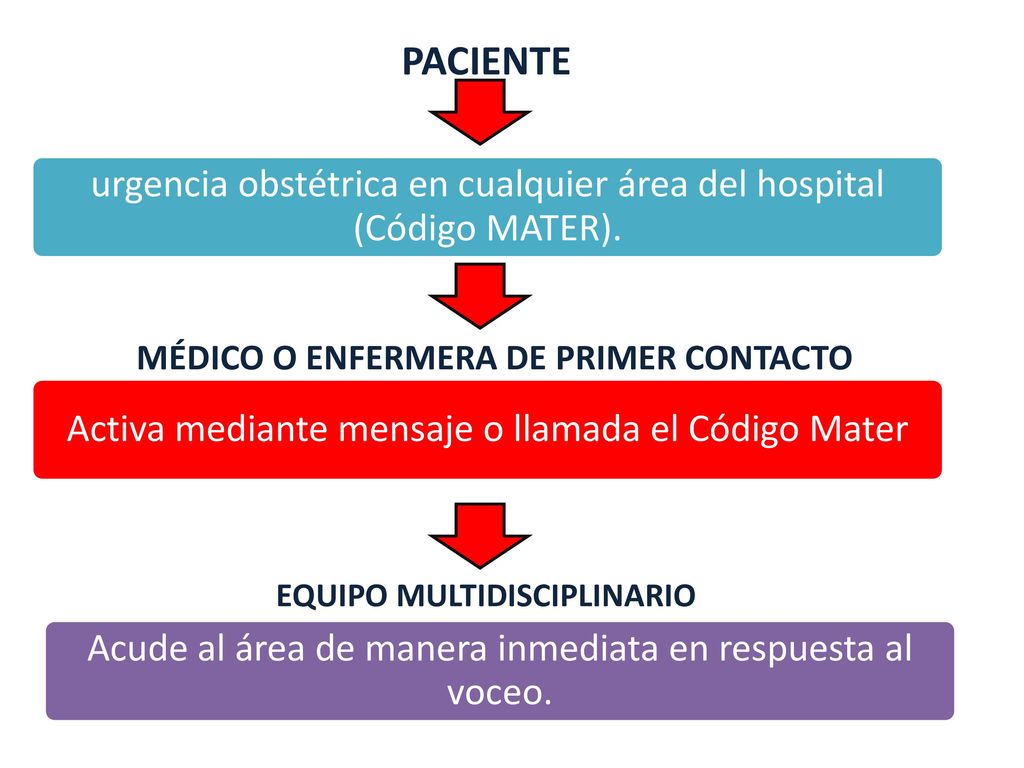 PACIENTE

urgencia obstétrica en cualquier área del hospital (Código MATER).

MÉDICO O ENFERMERA DE PRIMER CONTACTO

Activa mediante mensaje o llamada el Código Mater

EQUIPO MULTIDISCIPLINARIO

Acude al área de manera inmediata en respuesta al voceo.